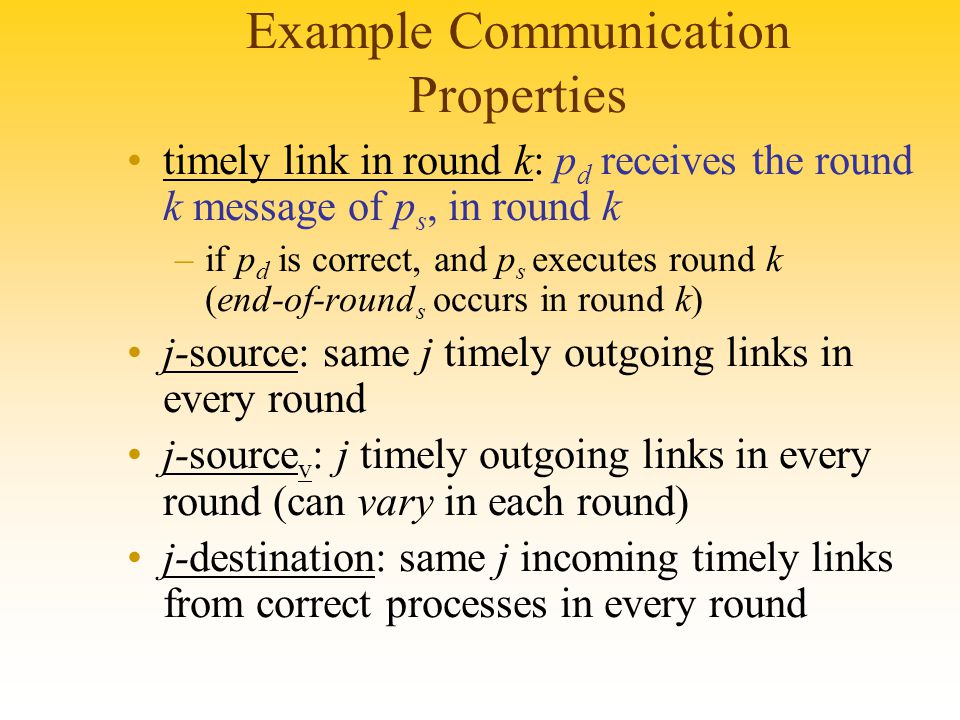 Example Communication Properties

• timely link in round $k$: $p_d$ receives the round $k$ message of $p_s$, in round $k$

– if $p_d$ is correct, and $p_s$ executes round $k$ (*end-of-round*$_s$ occurs in round $k$)

• $j$-source: same $j$ timely outgoing links in every round

• $j$-source$_v$: $j$ timely outgoing links in every round (can *vary* in each round)

• $j$-destination: same $j$ incoming timely links from correct processes in every round